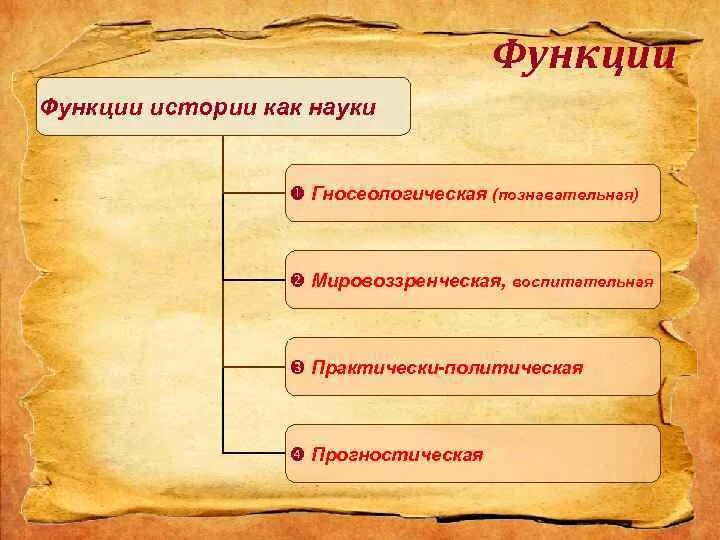 Функции

Функции истории как науки

❶ Гносеологическая (познавательная)

❷ Мировоззренческая, воспитательная

❸ Практически-политическая

❹ Прогностическая